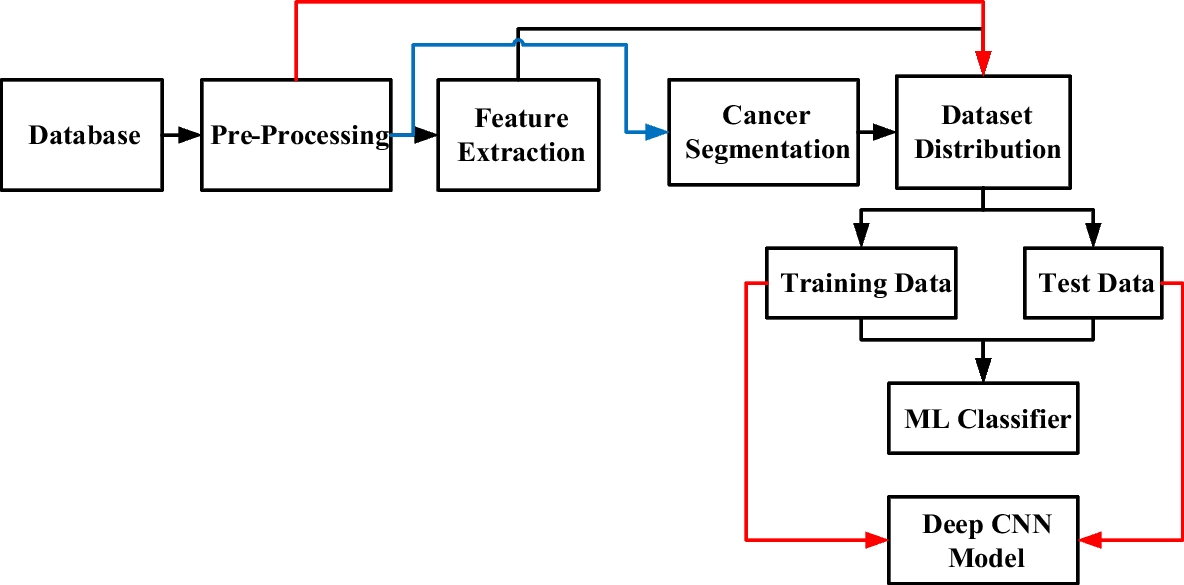 Database

Pre-Processing

Feature Extraction

Cancer Segmentation

Dataset Distribution

Training Data

Test Data

ML Classifier

Deep CNN Model